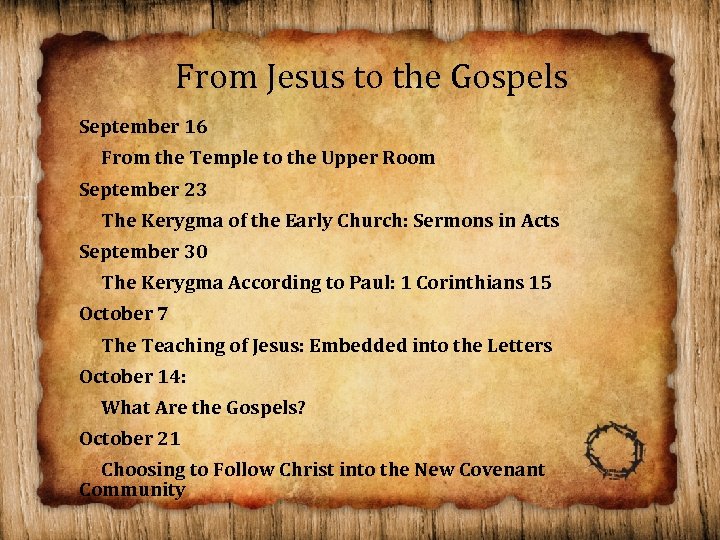 From Jesus to the Gospels

September 16

From the Temple to the Upper Room

September 23

The Kerygma of the Early Church: Sermons in Acts

September 30

The Kerygma According to Paul: 1 Corinthians 15

October 7

The Teaching of Jesus: Embedded into the Letters

October 14:

What Are the Gospels?

October 21

Choosing to Follow Christ into the New Covenant Community